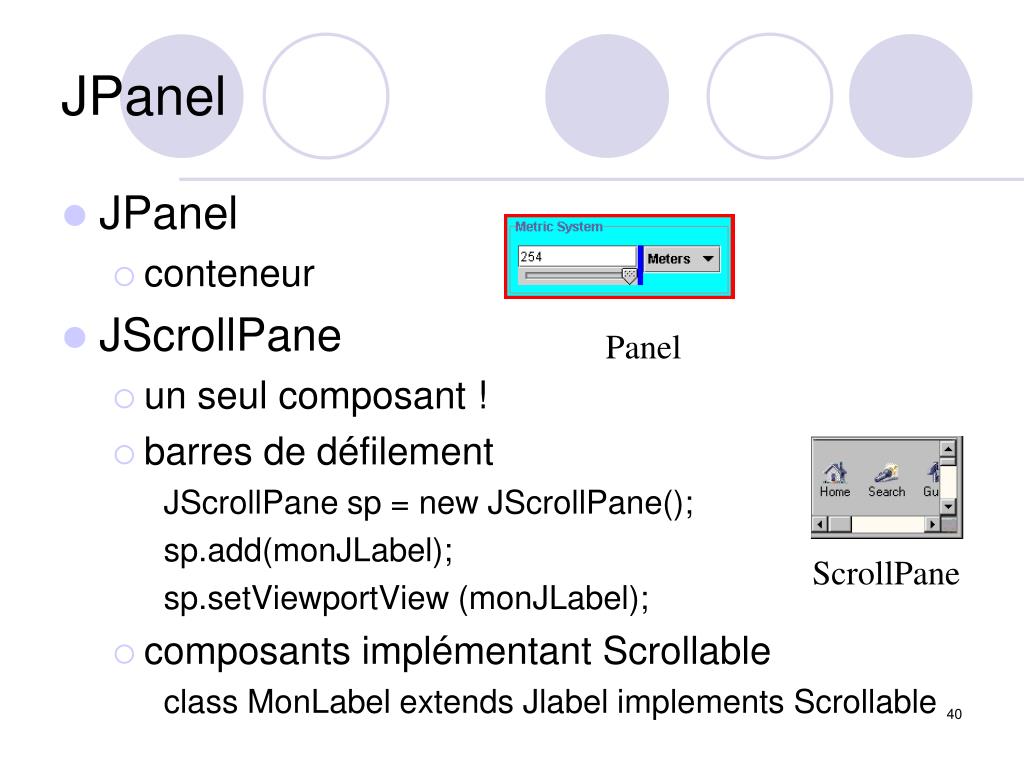 JPanel

JPanel
conteneur
JScrollPane
un seul composant !
barres de défilement
JScrollPane sp = new JScrollPane();
sp.add(monJLabel);
sp.setViewportView (monJLabel);
composants implémentant Scrollable
class MonLabel extends Jlabel implements Scrollable

Metric System
254
Meters
Panel

Home Search Gu
ScrollPane

40